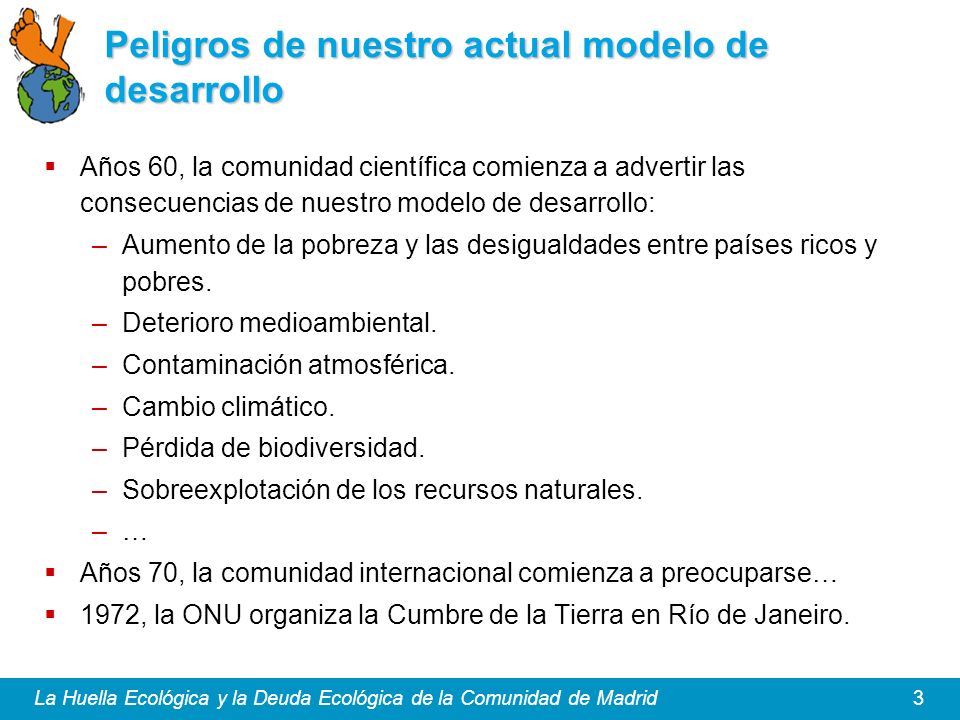 Peligros de nuestro actual modelo de desarrollo

▪ Años 60, la comunidad científica comienza a advertir las consecuencias de nuestro modelo de desarrollo:
– Aumento de la pobreza y las desigualdades entre países ricos y pobres.
– Deterioro medioambiental.
– Contaminación atmosférica.
– Cambio climático.
– Pérdida de biodiversidad.
– Sobreexplotación de los recursos naturales.
– …
▪ Años 70, la comunidad internacional comienza a preocuparse…
▪ 1972, la ONU organiza la Cumbre de la Tierra en Río de Janeiro.

La Huella Ecológica y la Deuda Ecológica de la Comunidad de Madrid 3